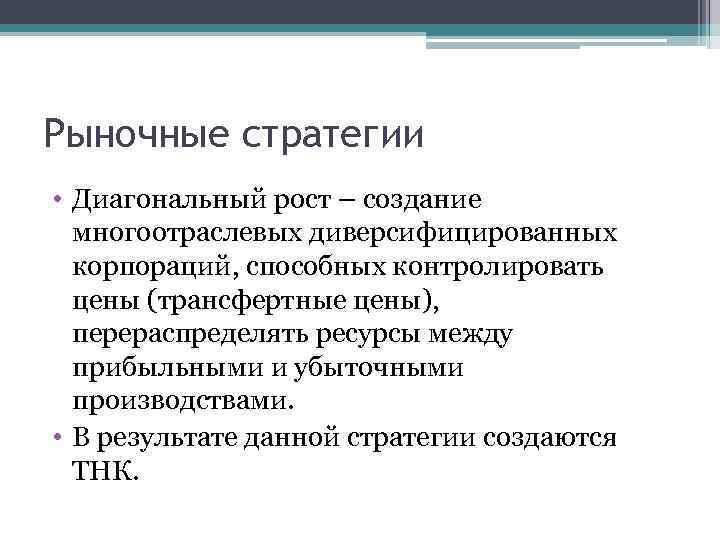 Рыночные стратегии

• Диагональный рост – создание многоотраслевых диверсифицированных корпораций, способных контролировать цены (трансфертные цены), перераспределять ресурсы между прибыльными и убыточными производствами.
• В результате данной стратегии создаются ТНК.